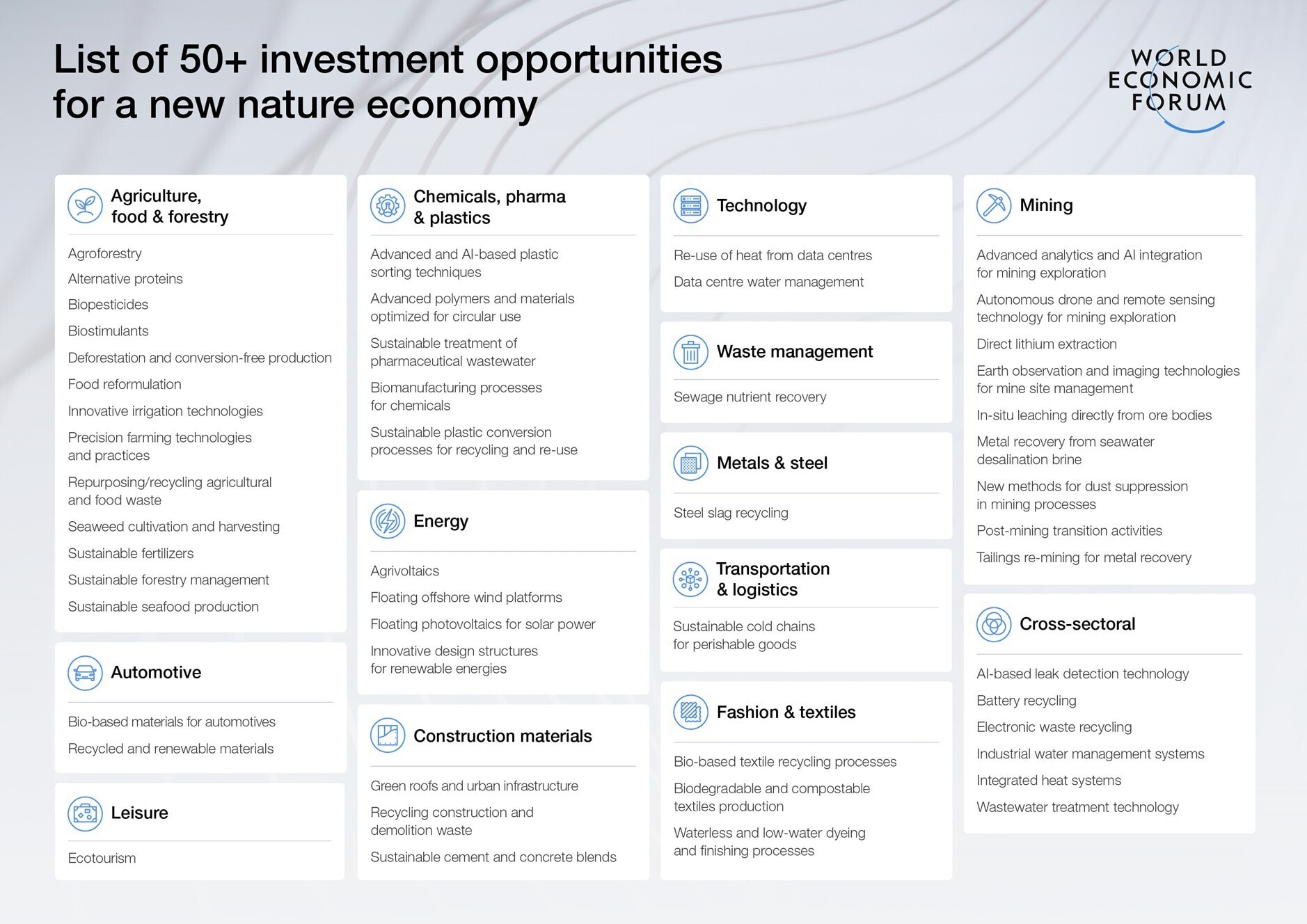 List of 50+ investment opportunities for a new nature economy

WORLD ECONOMIC FORUM

Agriculture, food & forestry

Agroforestry
Alternative proteins
Biopesticides
Biostimulants
Deforestation and conversion-free production
Food reformulation
Innovative irrigation technologies
Precision farming technologies and practices
Repurposing/recycling agricultural and food waste
Seaweed cultivation and harvesting
Sustainable fertilizers
Sustainable forestry management
Sustainable seafood production

Automotive

Bio-based materials for automotives
Recycled and renewable materials

Leisure

Ecotourism

Chemicals, pharma & plastics

Advanced and AI-based plastic sorting techniques
Advanced polymers and materials optimized for circular use
Sustainable treatment of pharmaceutical wastewater
Biomanufacturing processes for chemicals
Sustainable plastic conversion processes for recycling and re-use

Energy

Agrivoltaics
Floating offshore wind platforms
Floating photovoltaics for solar power
Innovative design structures for renewable energies

Construction materials

Green roofs and urban infrastructure
Recycling construction and demolition waste
Sustainable cement and concrete blends

Technology

Re-use of heat from data centres
Data centre water management

Waste management

Sewage nutrient recovery

Metals & steel

Steel slag recycling

Transportation & logistics

Sustainable cold chains for perishable goods

Fashion & textiles

Bio-based textile recycling processes
Biodegradable and compostable textiles production
Waterless and low-water dyeing and finishing processes

Mining

Advanced analytics and AI integration for mining exploration
Autonomous drone and remote sensing technology for mining exploration
Direct lithium extraction
Earth observation and imaging technologies for mine site management
In-situ leaching directly from ore bodies
Metal recovery from seawater desalination brine
New methods for dust suppression in mining processes
Post-mining transition activities
Tailings re-mining for metal recovery

Cross-sectoral

AI-based leak detection technology
Battery recycling
Electronic waste recycling
Industrial water management systems
Integrated heat systems
Wastewater treatment technology